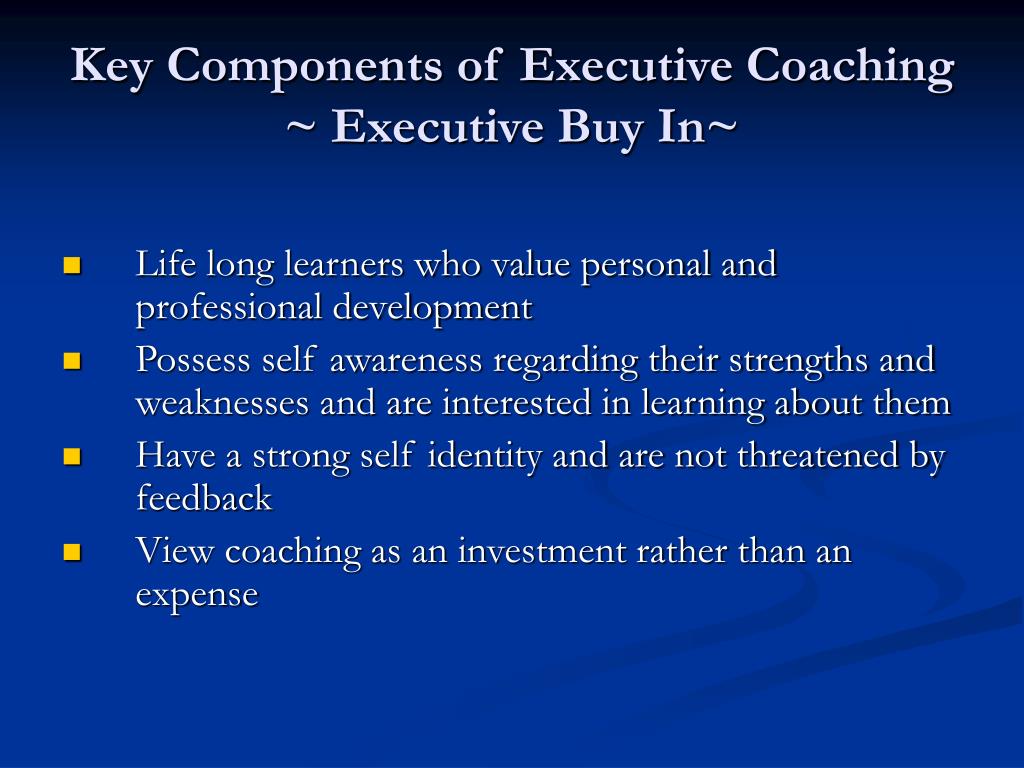 Key Components of Executive Coaching ~ Executive Buy In~

- Life long learners who value personal and professional development
- Possess self awareness regarding their strengths and weaknesses and are interested in learning about them
- Have a strong self identity and are not threatened by feedback
- View coaching as an investment rather than an expense